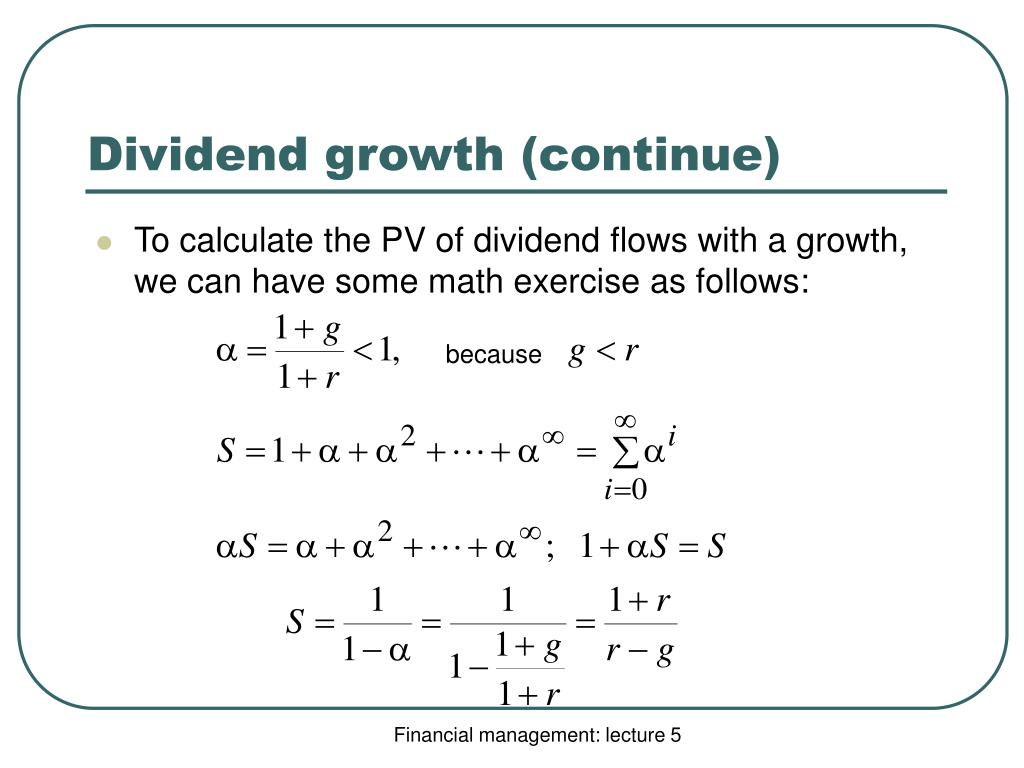 Dividend growth (continue)

To calculate the PV of dividend flows with a growth, we can have some math exercise as follows:

$\alpha = \frac{1+g}{1+r} < 1,$ because $g < r$

$S = 1 + \alpha + \alpha^2 + \cdots + \alpha^\infty = \sum_{i=0}^{\infty} \alpha^i$

$\alpha S = \alpha + \alpha^2 + \cdots + \alpha^\infty; \quad 1 + \alpha S = S$

$S = \frac{1}{1-\alpha} = \frac{1}{1 - \frac{1+g}{1+r}} = \frac{1+r}{r-g}$

Financial management: lecture 5